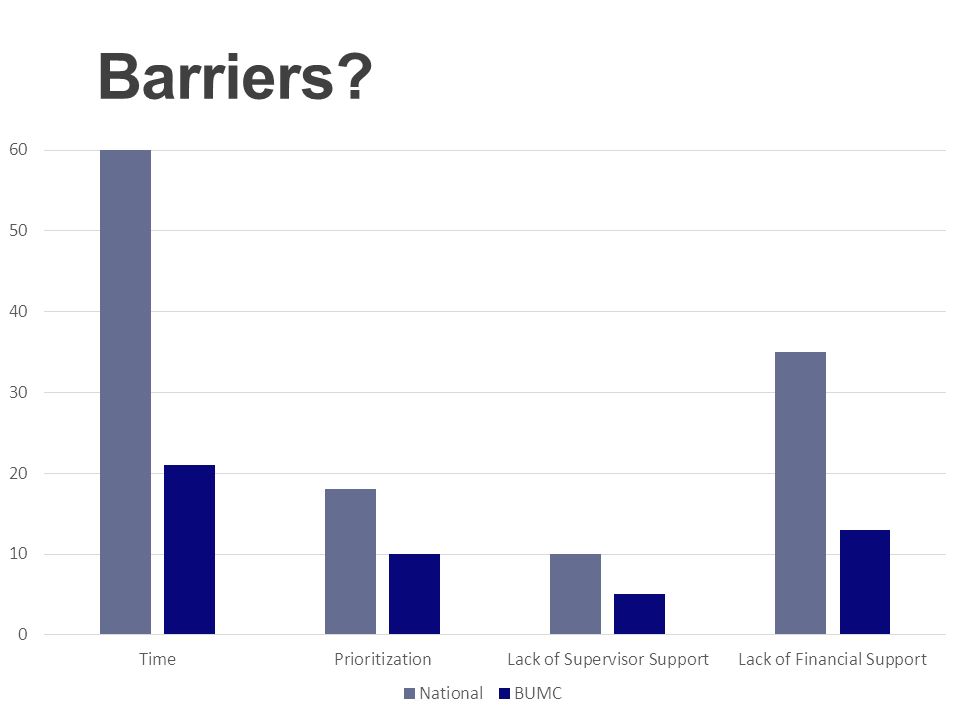 Barriers?

60
50
40
30
20
10
0

Time
Prioritization
Lack of Supervisor Support
Lack of Financial Support

National
BUMC